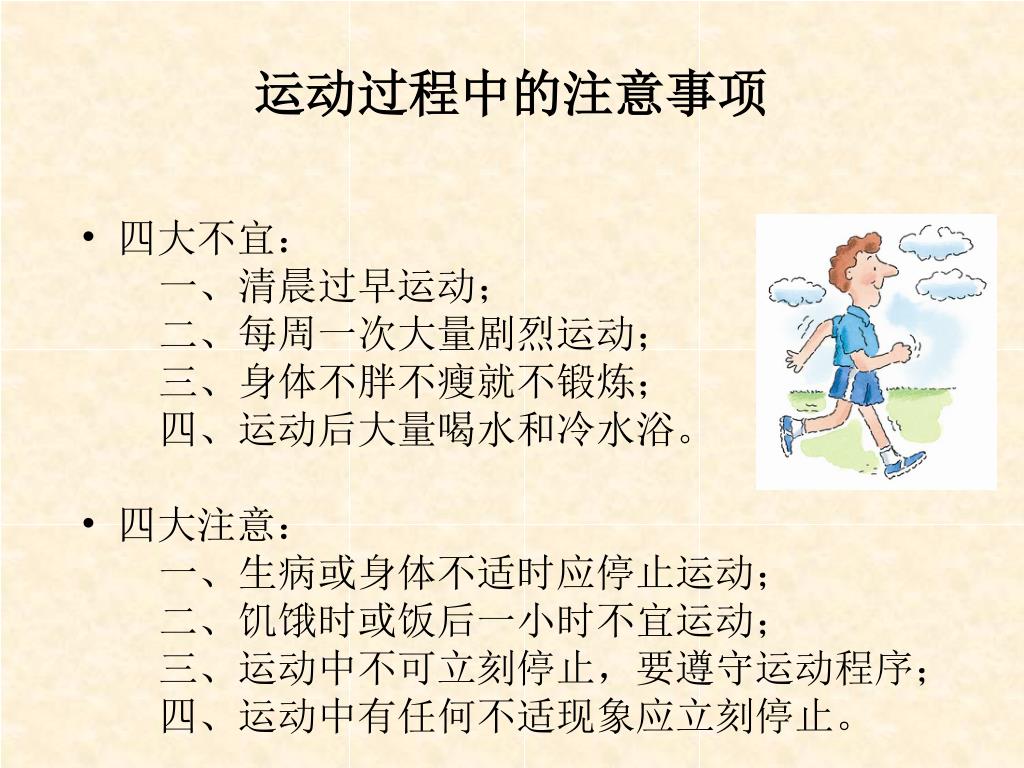 运动过程中的注意事项

• 四大不宜：
一、清晨过早运动；
二、每周一次大量剧烈运动；
三、身体不胖不瘦就不锻炼；
四、运动后大量喝水和冷水浴。

• 四大注意：
一、生病或身体不适时应停止运动；
二、饥饿时或饭后一小时不宜运动；
三、运动中不可立刻停止，要遵守运动程序；
四、运动中有任何不适现象应立刻停止。